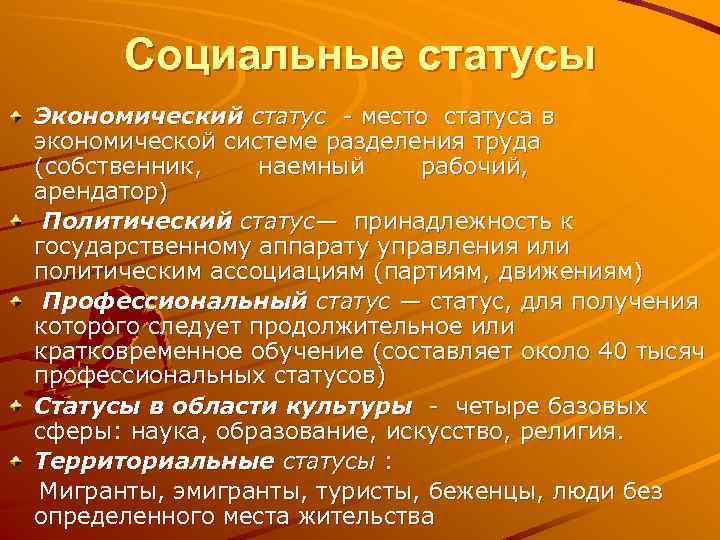 Социальные статусы

Экономический статус - место статуса в экономической системе разделения труда (собственник, наемный рабочий, арендатор)

Политический статус— принадлежность к государственному аппарату управления или политическим ассоциациям (партиям, движениям)

Профессиональный статус — статус, для получения которого следует продолжительное или кратковременное обучение (составляет около 40 тысяч профессиональных статусов)

Статусы в области культуры - четыре базовых сферы: наука, образование, искусство, религия.

Территориальные статусы :
Мигранты, эмигранты, туристы, беженцы, люди без определенного места жительства